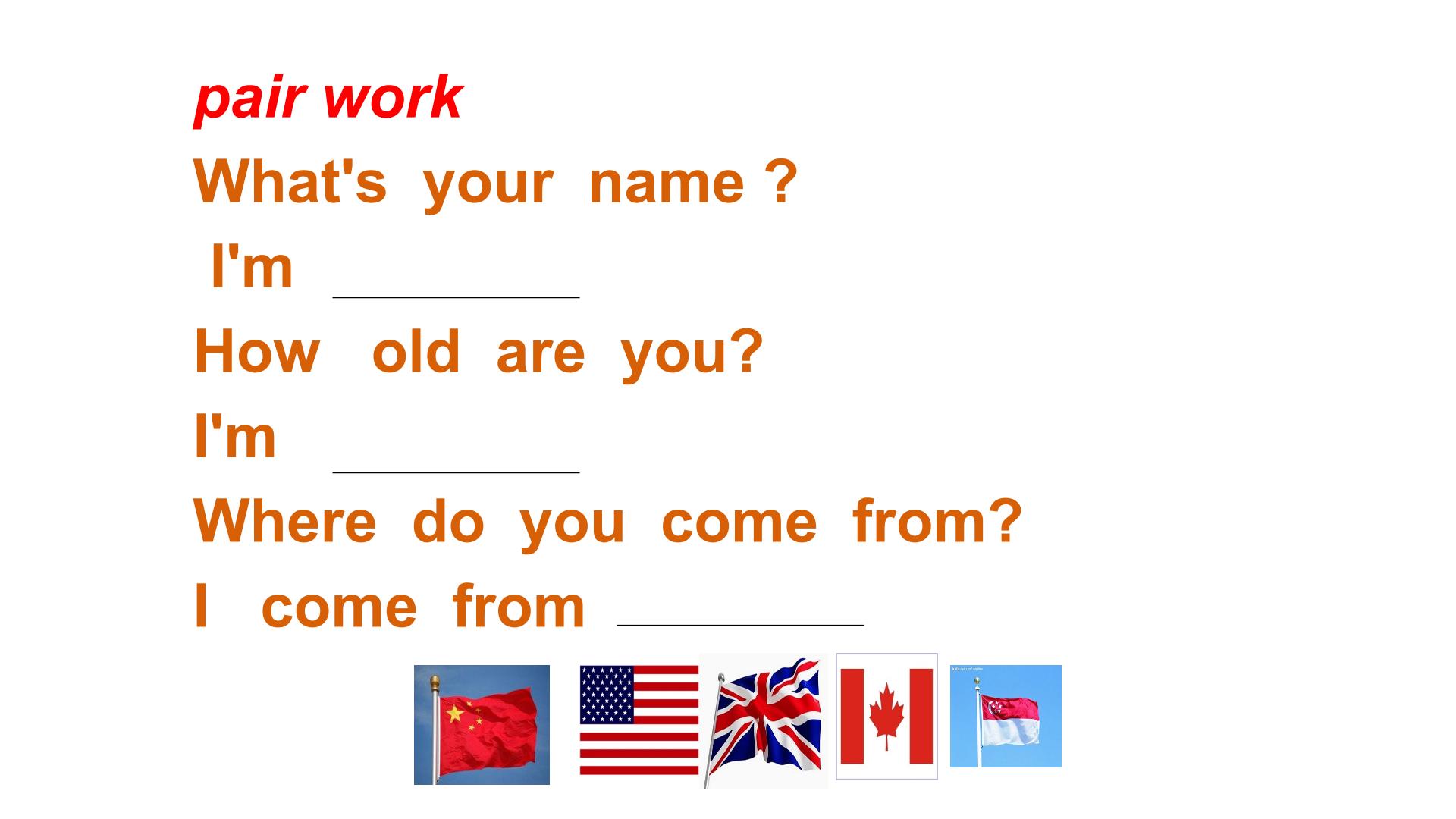 pair work

What's your name ?

I'm ____

How old are you?

I'm ____

Where do you come from?

I come from ____